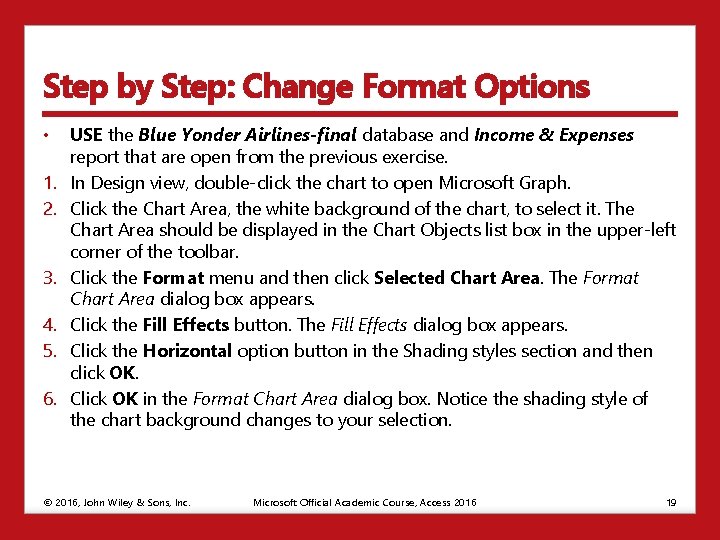 Step by Step: Change Format Options

• USE the Blue Yonder Airlines-final database and Income & Expenses report that are open from the previous exercise.
1. In Design view, double-click the chart to open Microsoft Graph.
2. Click the Chart Area, the white background of the chart, to select it. The Chart Area should be displayed in the Chart Objects list box in the upper-left corner of the toolbar.
3. Click the Format menu and then click Selected Chart Area. The Format Chart Area dialog box appears.
4. Click the Fill Effects button. The Fill Effects dialog box appears.
5. Click the Horizontal option button in the Shading styles section and then click OK.
6. Click OK in the Format Chart Area dialog box. Notice the shading style of the chart background changes to your selection.

© 2016, John Wiley & Sons, Inc. Microsoft Official Academic Course, Access 2016 19